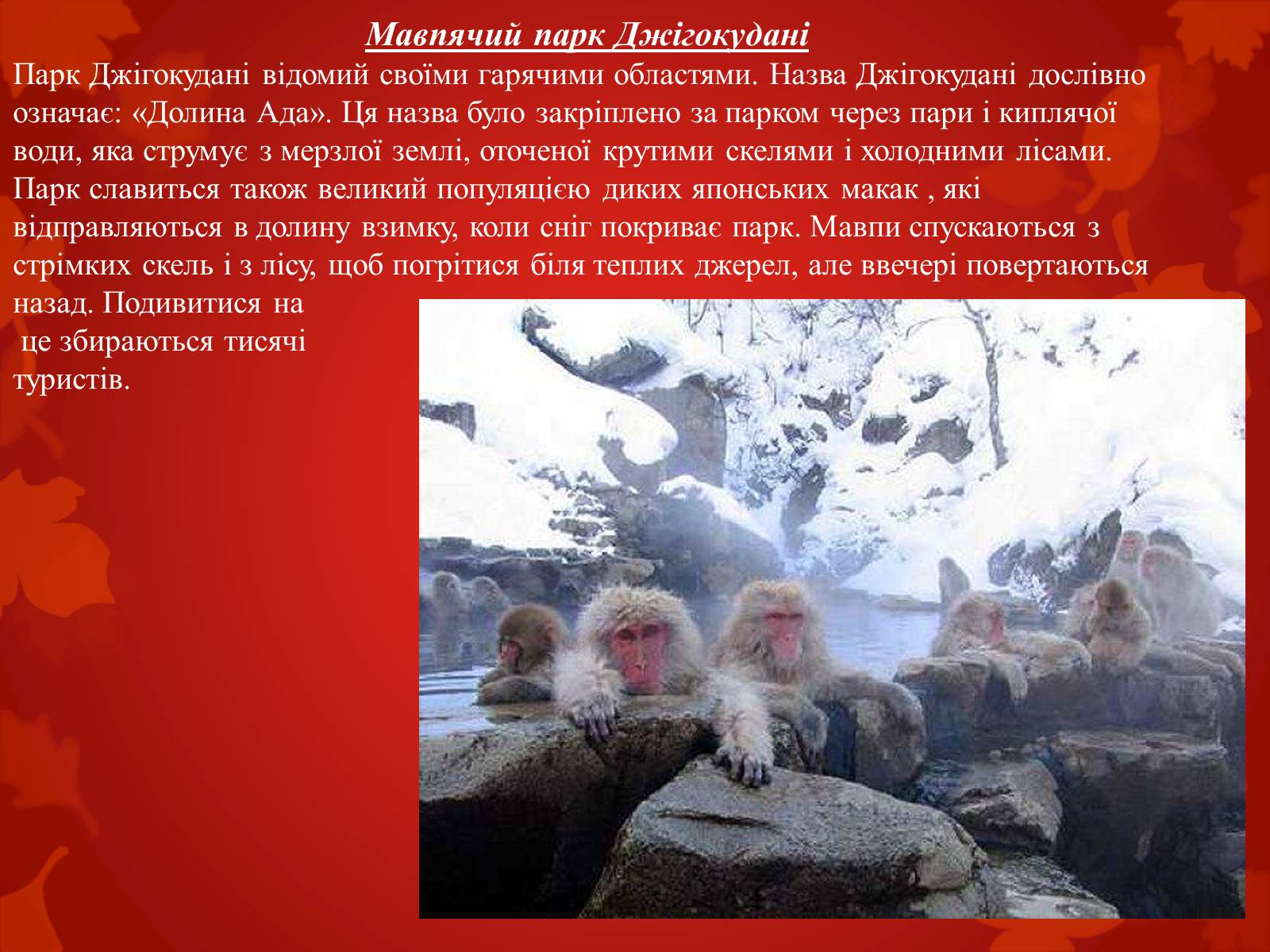 Мавпячий парк Джігокудані

Парк Джігокудані відомий своїми гарячими областями. Назва Джігокудані дослівно означає: «Долина Ада». Ця назва було закріплено за парком через пари і киплячої води, яка струмує з мерзлої землі, оточеної крутими скелями і холодними лісами. Парк славиться також великий популяцією диких японських макак , які відправляються в долину взимку, коли сніг покриває парк. Мавпи спускаються з стрімких скель і з лісу, щоб погрітися біля теплих джерел, але ввечері повертаються назад. Подивитися на це збираються тисячі туристів.